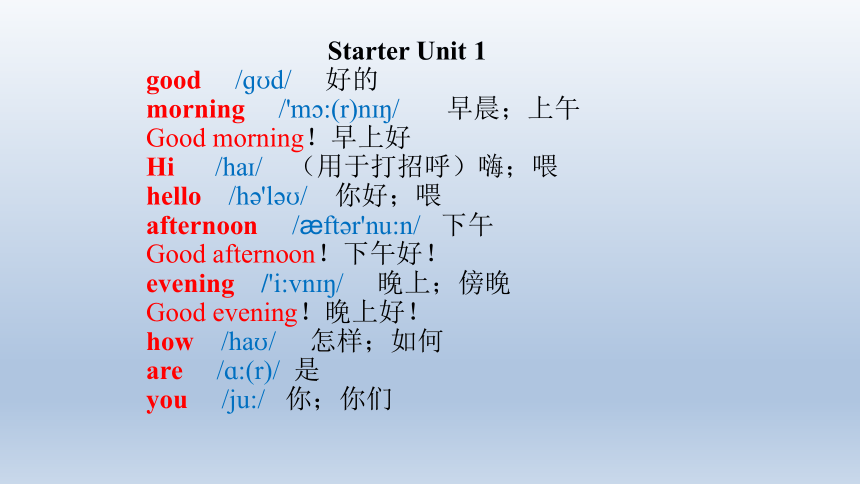 Starter Unit 1

good /gʊd/ 好的
morning /'mɔ:(r)nɪŋ/ 早晨；上午
Good morning！早上好
Hi /haɪ/ （用于打招呼）嗨；喂
hello /hə'ləʊ/ 你好；喂
afternoon /æftər'nu:n/ 下午
Good afternoon！下午好！
evening /'i:vnɪŋ/ 晚上；傍晚
Good evening！晚上好！
how /haʊ/ 怎样；如何
are /ɑ:(r)/ 是
you /ju:/ 你；你们